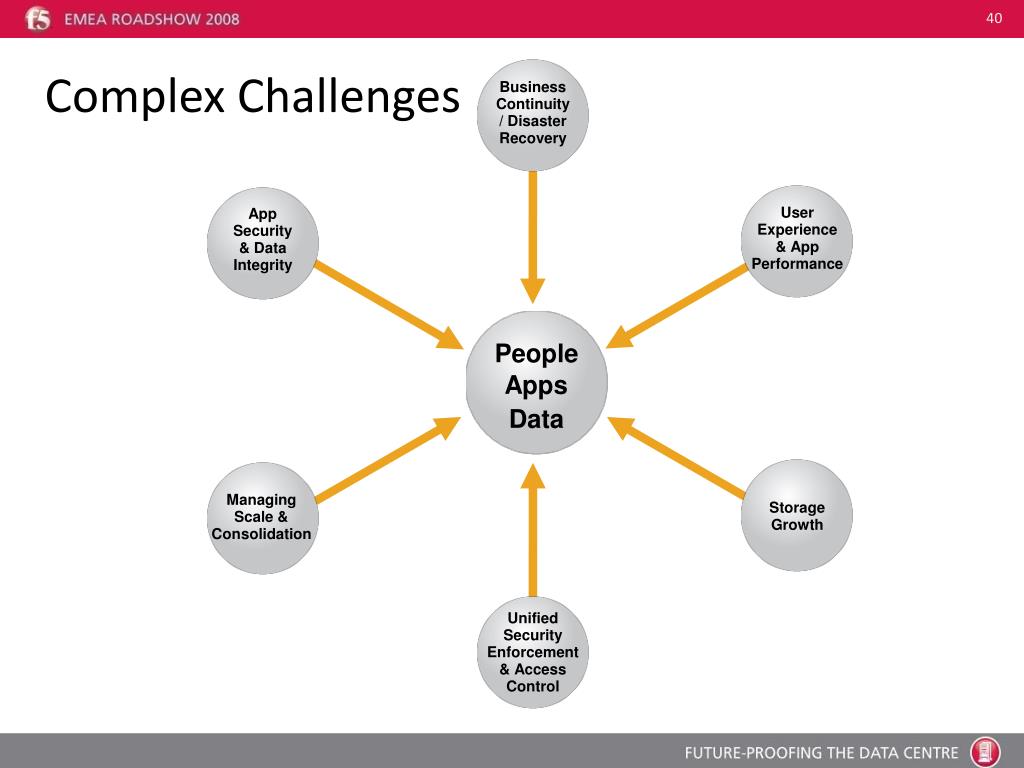 f5 EMEA ROADSHOW 2008

40

Complex Challenges

Business Continuity / Disaster Recovery

App Security & Data Integrity

User Experience & App Performance

People Apps Data

Managing Scale & Consolidation

Storage Growth

Unified Security Enforcement & Access Control

FUTURE-PROOFING THE DATA CENTRE